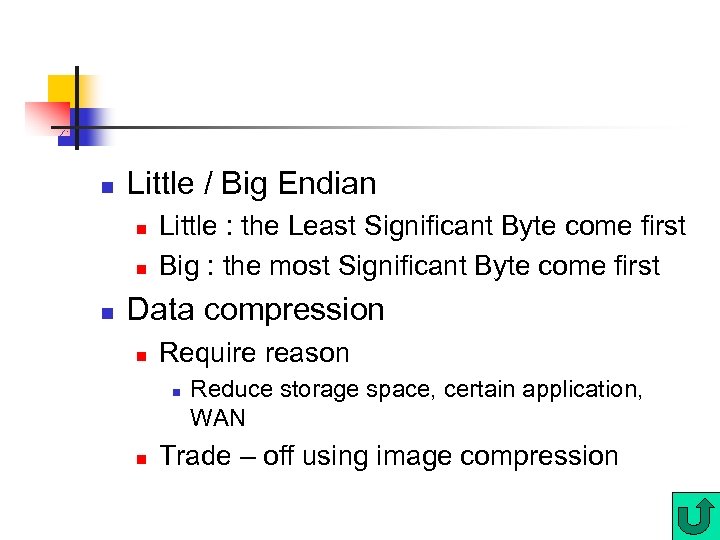 Little / Big Endian

Little : the Least Significant Byte come first

Big : the most Significant Byte come first

Data compression

Require reason

Reduce storage space, certain application, WAN

Trade – off using image compression